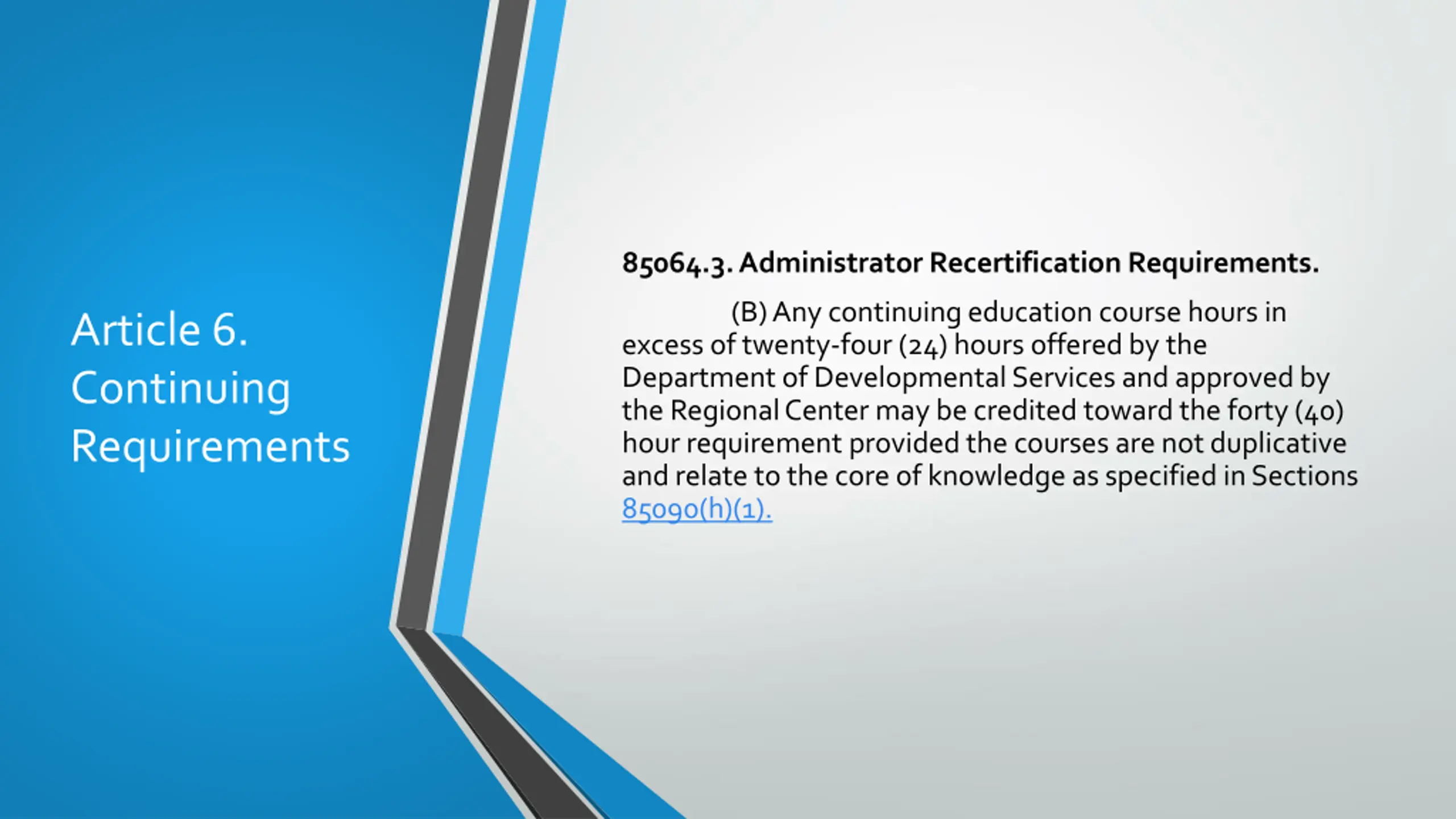 Article 6. Continuing Requirements

85064.3. Administrator Recertification Requirements.

(B) Any continuing education course hours in excess of twenty-four (24) hours offered by the Department of Developmental Services and approved by the Regional Center may be credited toward the forty (40) hour requirement provided the courses are not duplicative and relate to the core of knowledge as specified in Sections 85090(h)(1).